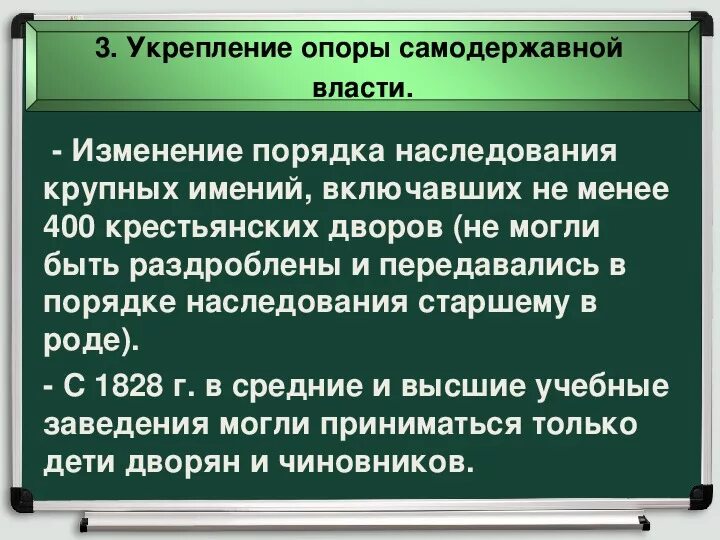 3. Укрепление опоры самодержавной власти.

- Изменение порядка наследования крупных имений, включавших не менее 400 крестьянских дворов (не могли быть раздроблены и передавались в порядке наследования старшему в роде).

- С 1828 г. в средние и высшие учебные заведения могли приниматься только дети дворян и чиновников.